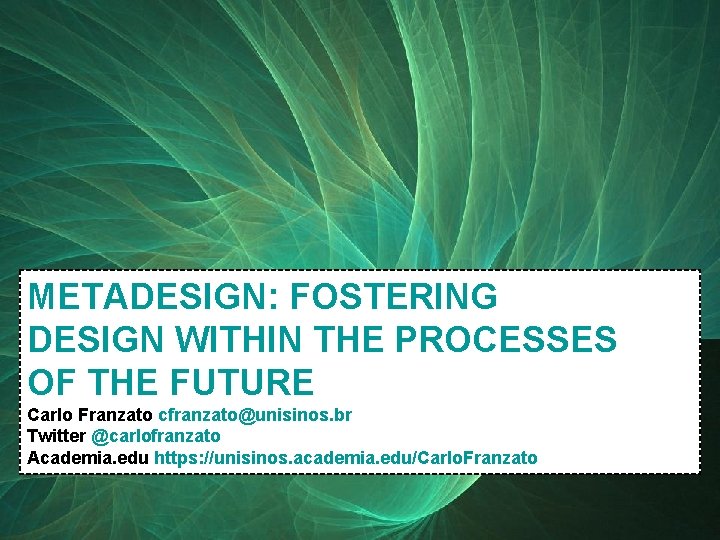 METADESIGN: FOSTERING DESIGN WITHIN THE PROCESSES OF THE FUTURE

Carlo Franzato cfranzato@unisinos.br
Twitter @carlofranzato
Academia.edu https://unisinos.academia.edu/CarloFranzato